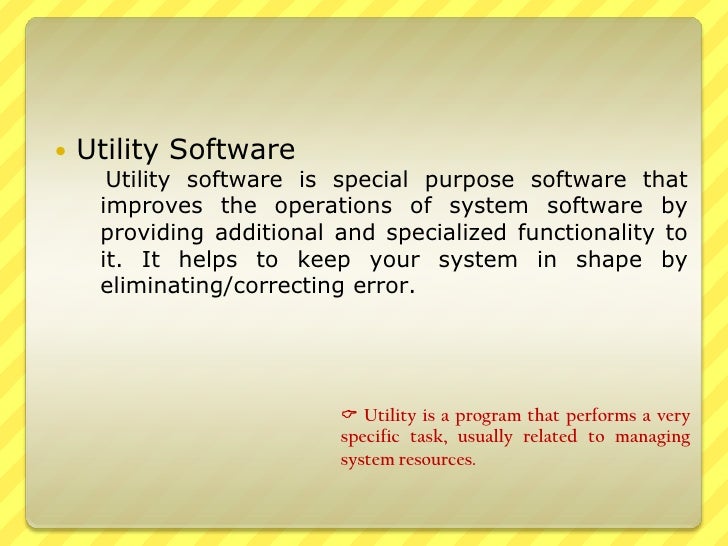 • Utility Software

Utility software is special purpose software that improves the operations of system software by providing additional and specialized functionality to it. It helps to keep your system in shape by eliminating/correcting error.

☞ Utility is a program that performs a very specific task, usually related to managing system resources.